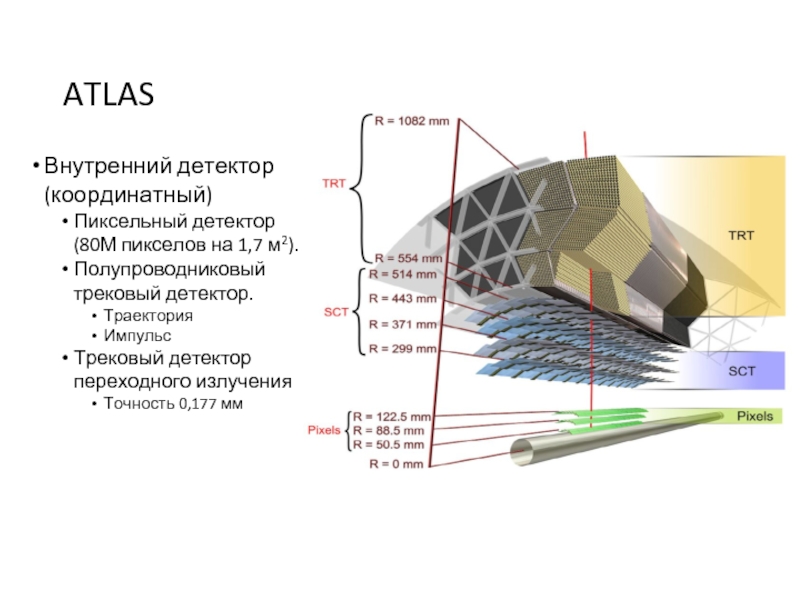 ATLAS

• Внутренний детектор (координатный)
  • Пиксельный детектор (80М пикселов на 1,7 м$^2$).
  • Полупроводниковый трековый детектор.
    • Траектория
    • Импульс
  • Трековый детектор переходного излучения
    • Точность 0,177 мм

TRT
R = 1082 mm
R = 554 mm
SCT
R = 514 mm
R = 443 mm
R = 371 mm
R = 299 mm
Pixels
R = 122.5 mm
R = 88.5 mm
R = 50.5 mm
R = 0 mm
TRT
SCT
Pixels